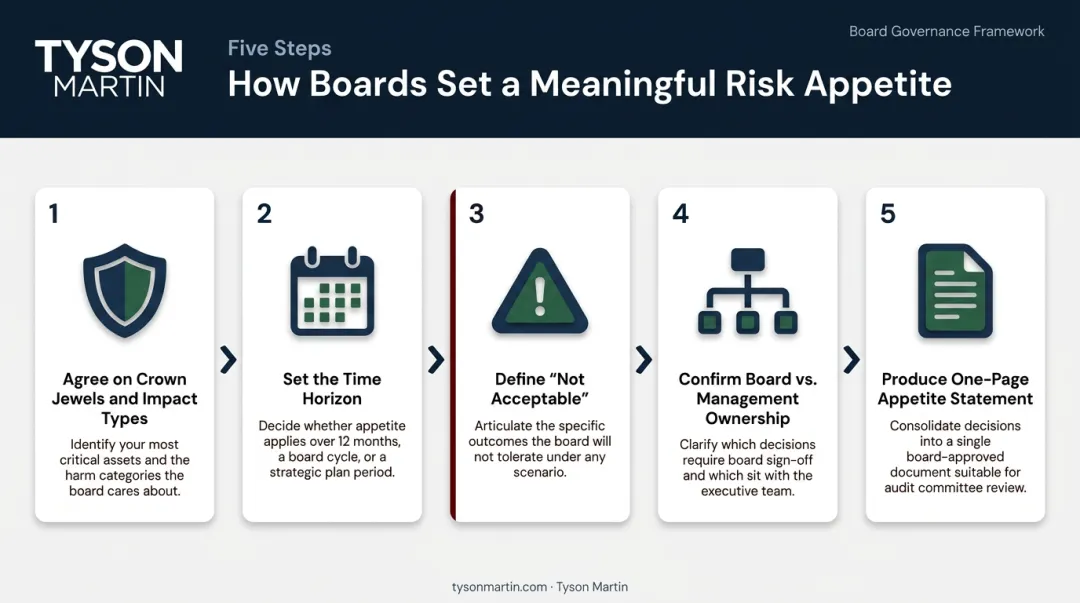 TYSON MARTIN

Five Steps

How Boards Set a Meaningful Risk Appetite

Board Governance Framework

1

Agree on Crown Jewels and Impact Types

Identify your most critical assets and the harm categories the board cares about.

2

Set the Time Horizon

Decide whether appetite applies over 12 months, a board cycle, or a strategic plan period.

3

Define “Not Acceptable”

Articulate the specific outcomes the board will not tolerate under any scenario.

4

Confirm Board vs. Management Ownership

Clarify which decisions require board sign-off and which sit with the executive team.

5

Produce One-Page Appetite Statement

Consolidate decisions into a single board-approved document suitable for audit committee review.

tysonmartin.com · Tyson Martin